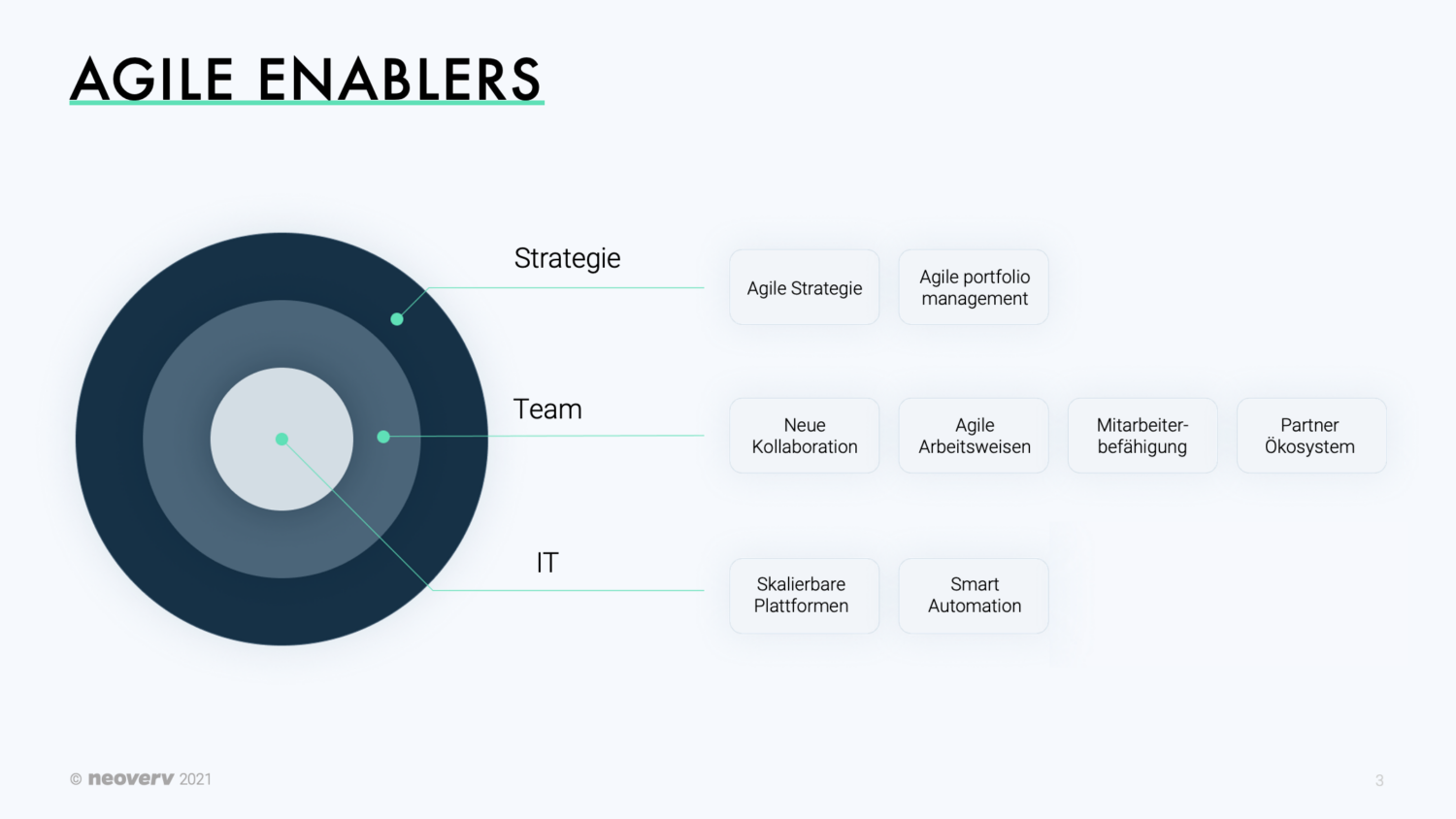 AGILE ENABLERS

Strategie

Agile Strategie

Agile portfolio management

Team

Neue Kollaboration

Agile Arbeitsweisen

Mitarbeiter-befähigung

Partner Ökosystem

IT

Skalierbare Plattformen

Smart Automation

© neoverv 2021

3